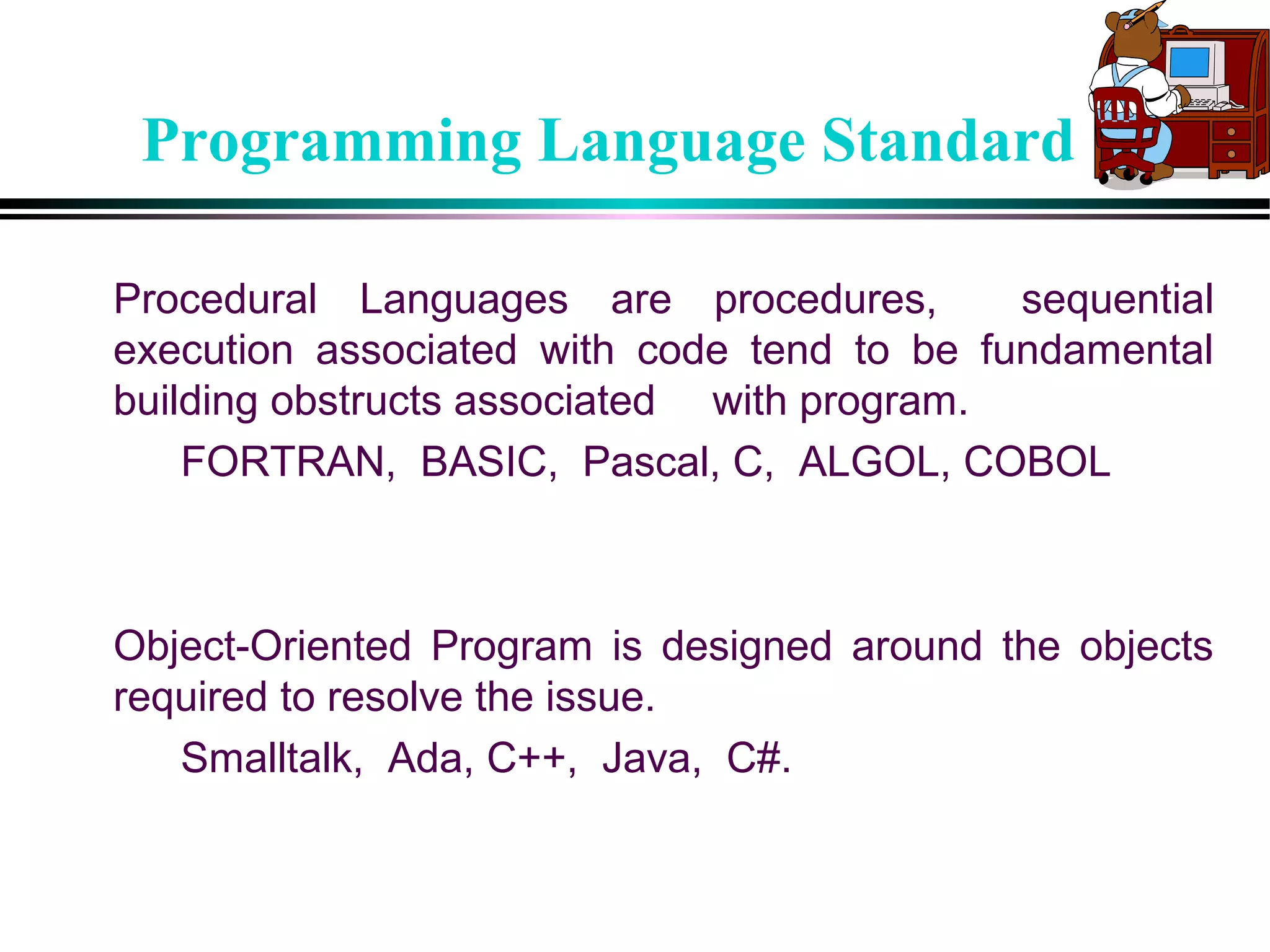 Programming Language Standard

Procedural Languages are procedures, sequential execution associated with code tend to be fundamental building obstructs associated with program.

FORTRAN, BASIC, Pascal, C, ALGOL, COBOL

Object-Oriented Program is designed around the objects required to resolve the issue.

Smalltalk, Ada, C++, Java, C#.